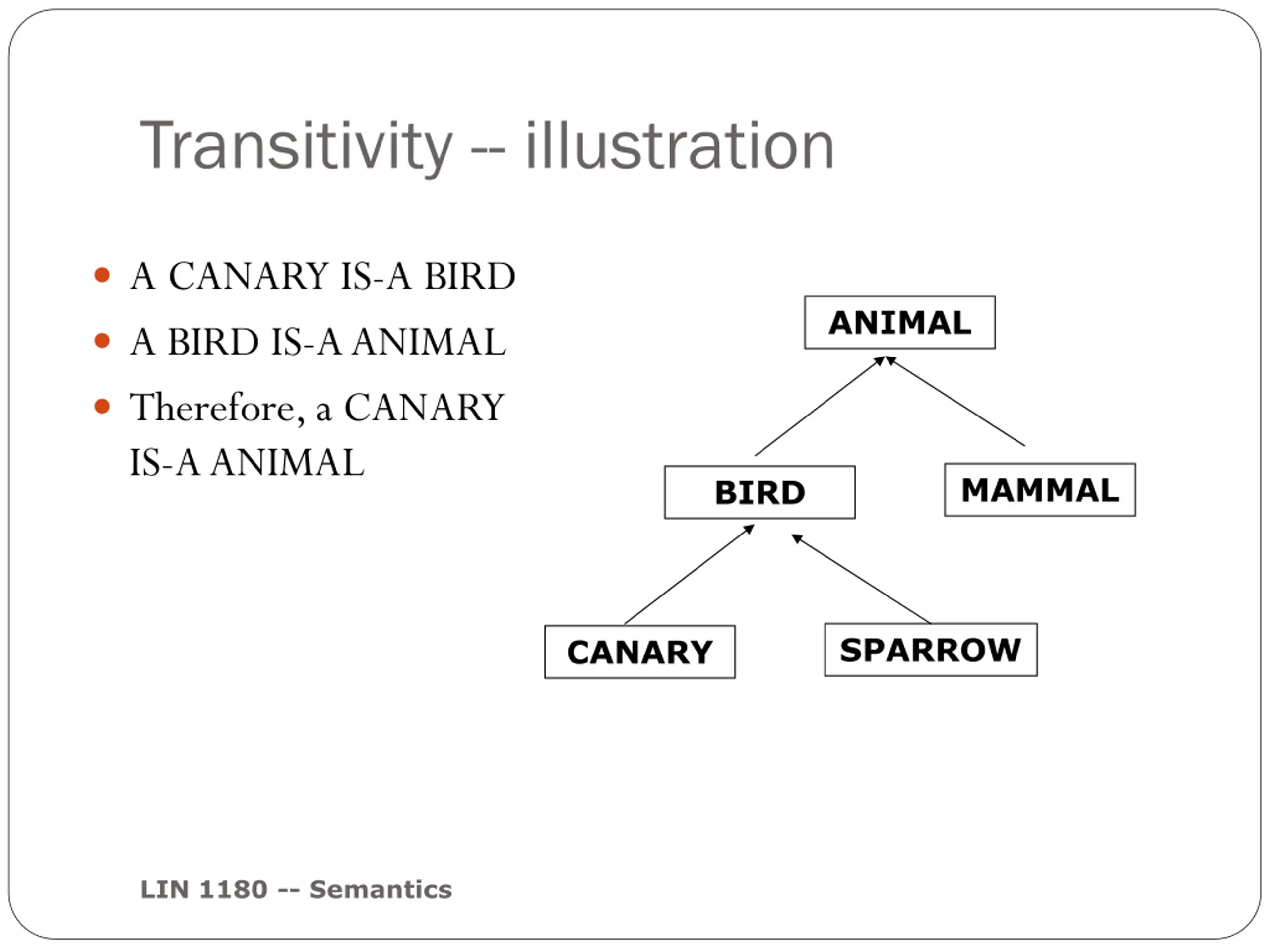 Transitivity -- illustration

- A CANARY IS-A BIRD
- A BIRD IS-A ANIMAL
- Therefore, a CANARY IS-A ANIMAL

ANIMAL

BIRD

MAMMAL

CANARY

SPARROW

LIN 1180 -- Semantics